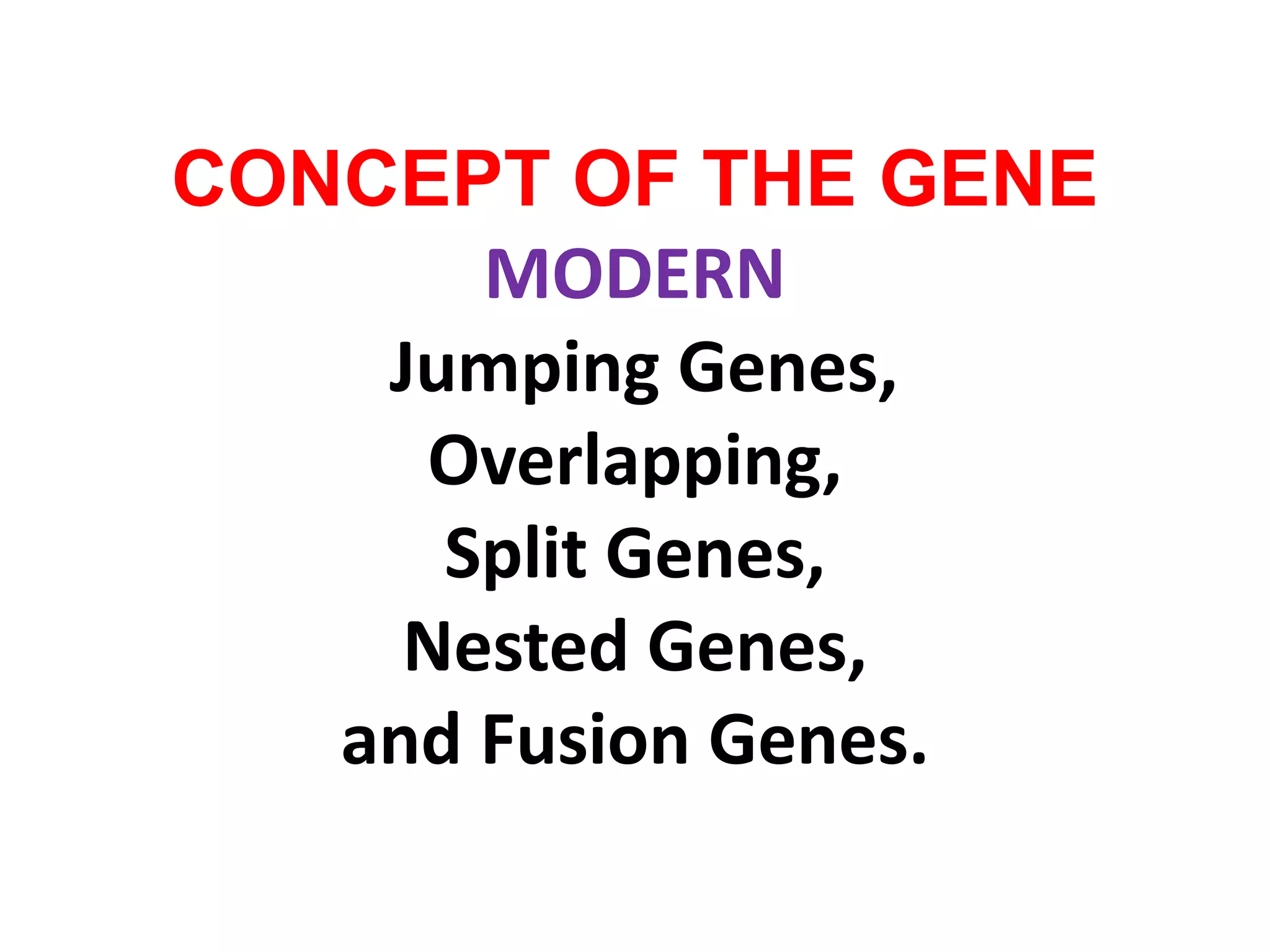 CONCEPT OF THE GENE
MODERN
Jumping Genes,
Overlapping,
Split Genes,
Nested Genes,
and Fusion Genes.